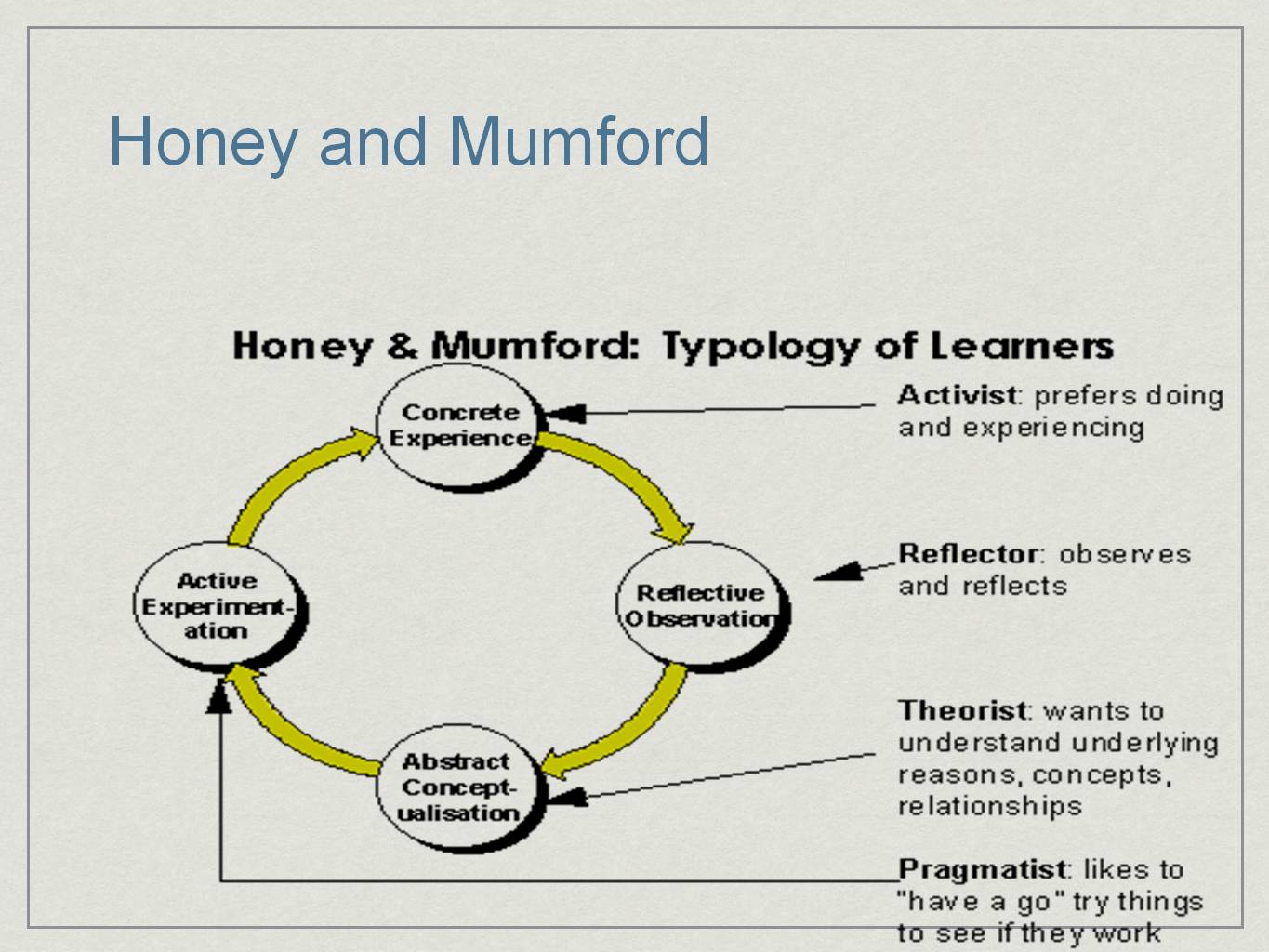 Honey and Mumford

Honey & Mumford: Typology of Learners

Concrete Experience

Reflective Observation

Abstract Conceptualisation

Active Experimentation

Activist: prefers doing and experiencing

Reflector: observes and reflects

Theorist: wants to understand underlying reasons, concepts, relationships

Pragmatist: likes to "have a go" try things to see if they work